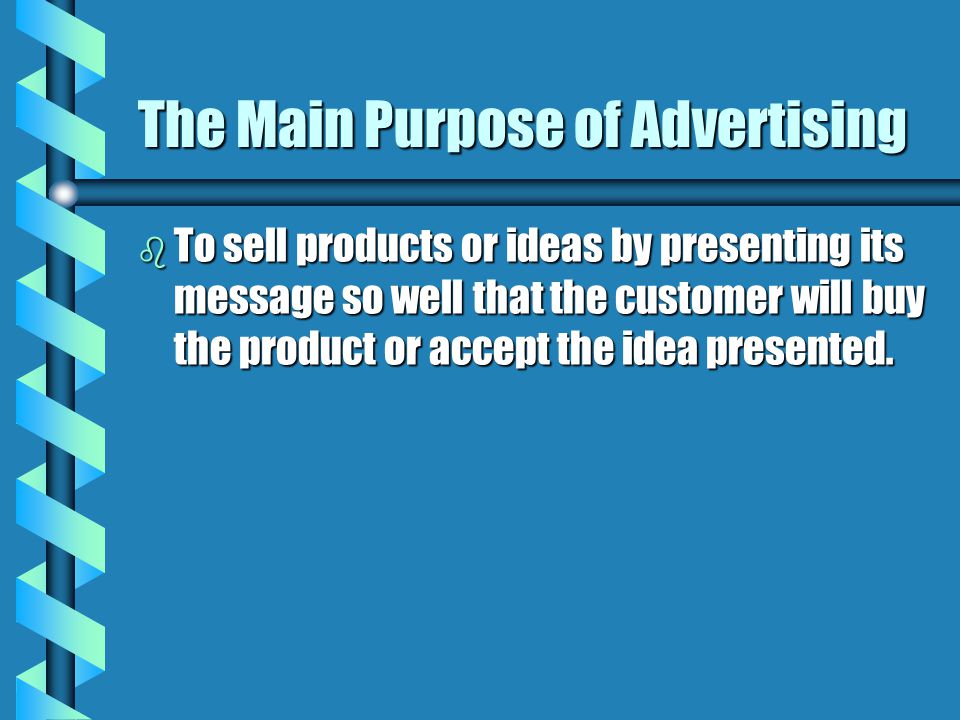 The Main Purpose of Advertising

To sell products or ideas by presenting its message so well that the customer will buy the product or accept the idea presented.